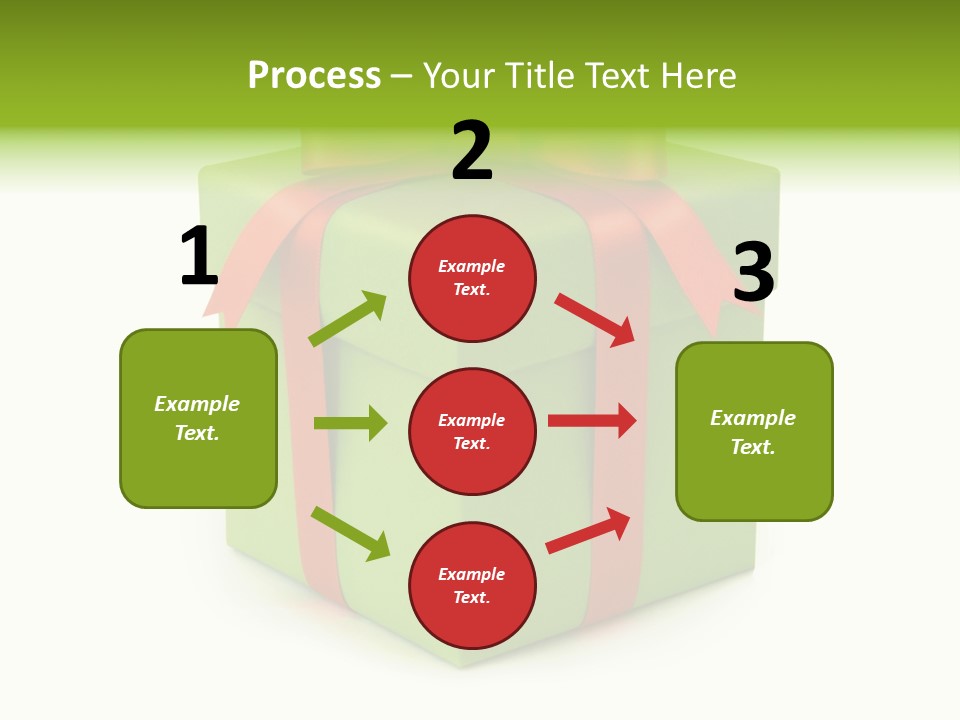 Process – Your Title Text Here

1

Example Text.

2

Example Text.

Example Text.

Example Text.

3

Example Text.